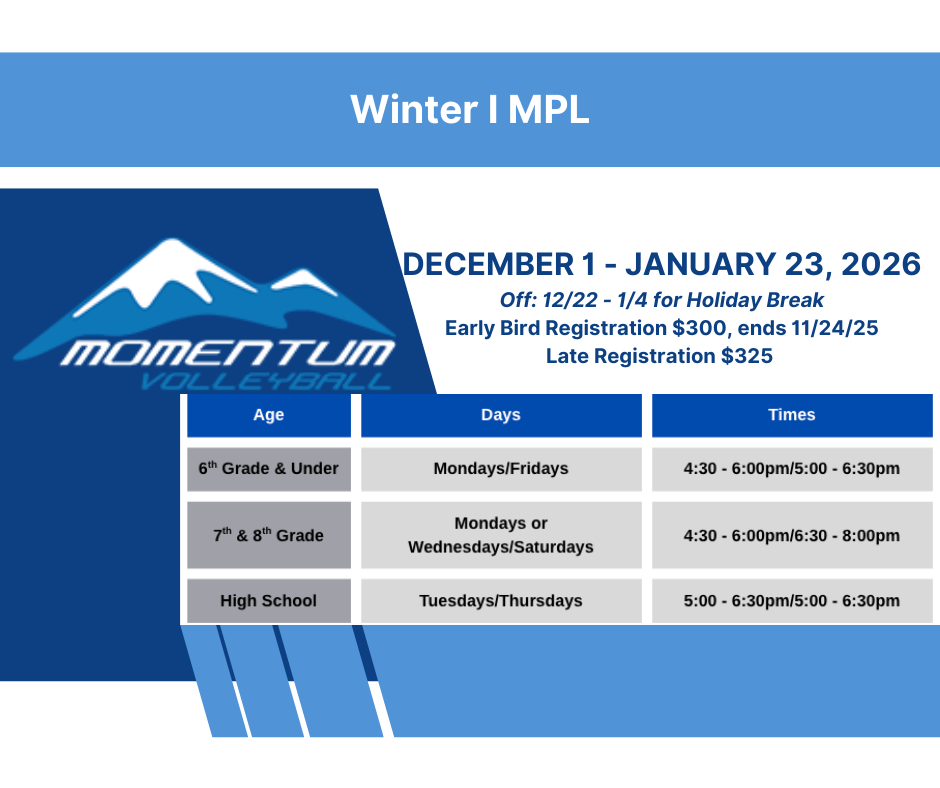 Winter I MPL

MOMENTUM VOLLEYBALL

DECEMBER 1 - JANUARY 23, 2026

Off: 12/22 - 1/4 for Holiday Break

Early Bird Registration $300, ends 11/24/25

Late Registration $325

| Age | Days | Times |
|---|---|---|
| 6$^{th}$ Grade & Under | Mondays/Fridays | 4:30 - 6:00pm/5:00 - 6:30pm |
| 7$^{th}$ & 8$^{th}$ Grade | Mondays or Wednesdays/Saturdays | 4:30 - 6:00pm/6:30 - 8:00pm |
| High School | Tuesdays/Thursdays | 5:00 - 6:30pm/5:00 - 6:30pm |